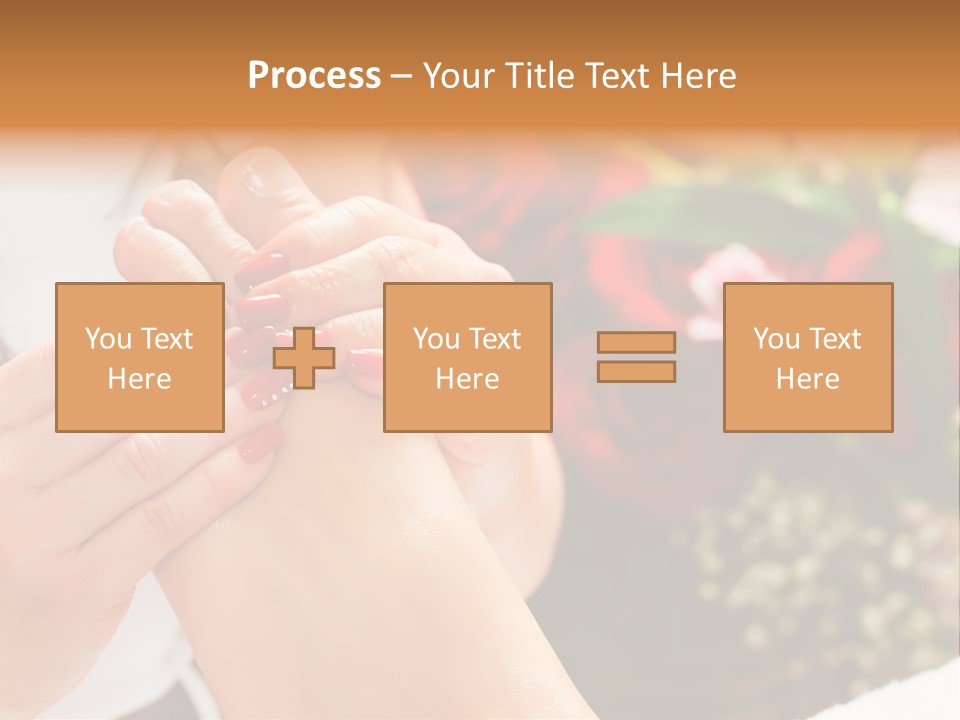 Process – Your Title Text Here

You Text Here

You Text Here

You Text Here